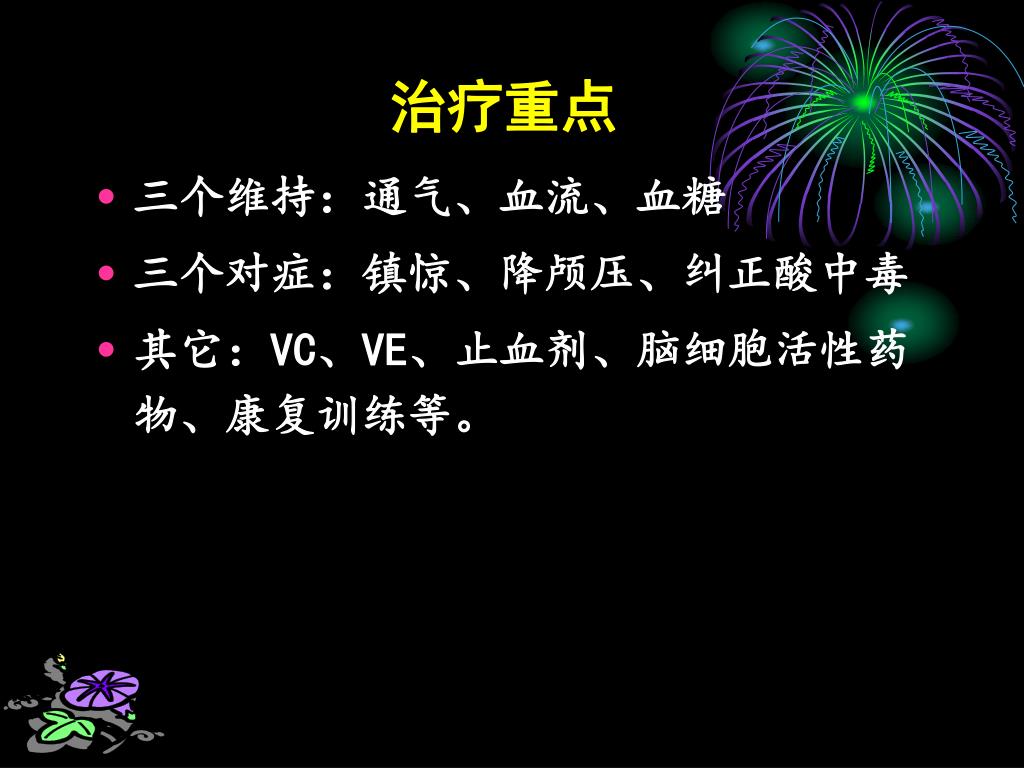 治疗重点

• 三个维持：通气、血流、血糖
• 三个对症：镇惊、降颅压、纠正酸中毒
• 其它：VC、VE、止血剂、脑细胞活性药物、康复训练等。